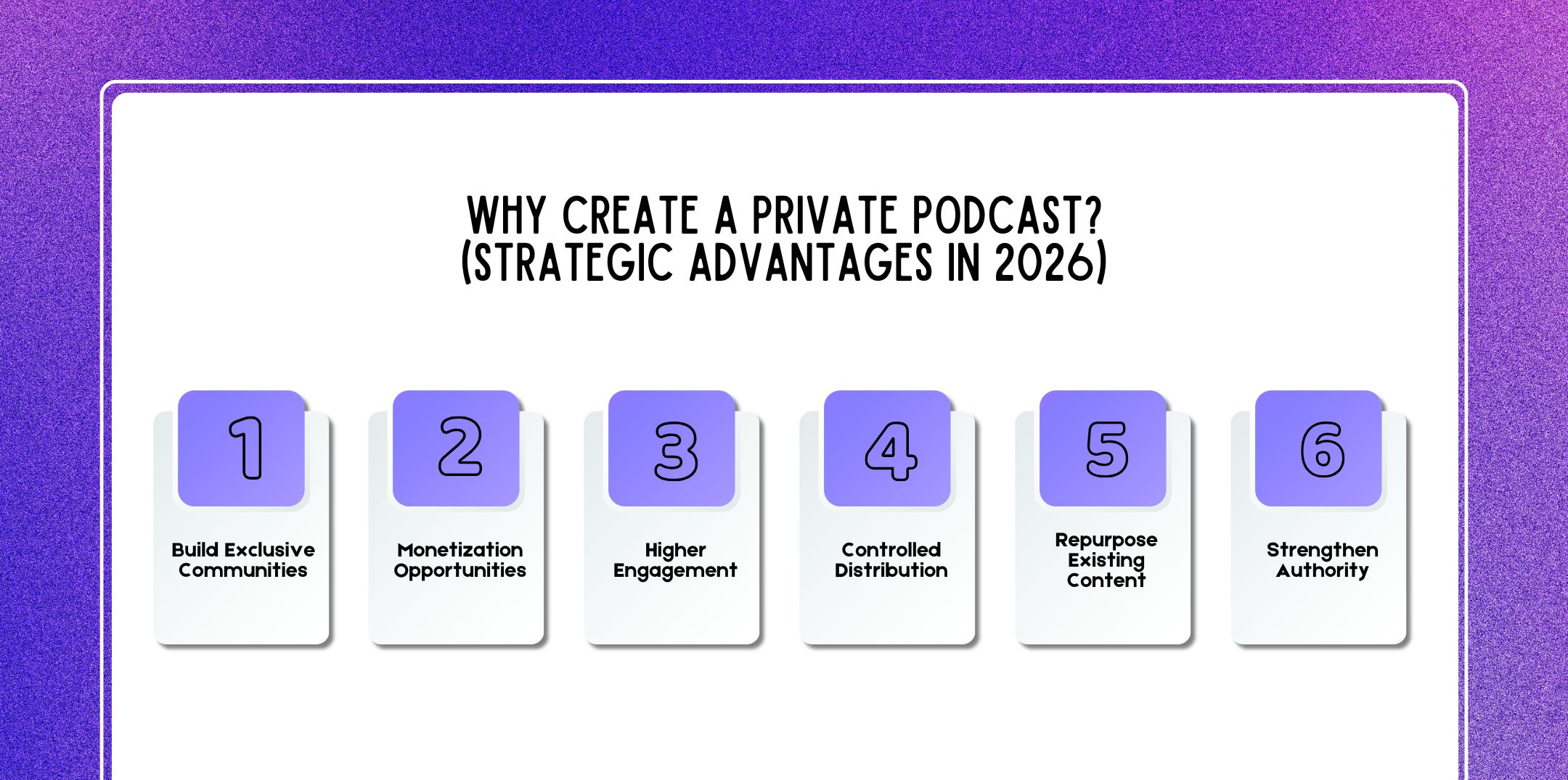 WHY CREATE A PRIVATE PODCAST?
(STRATEGIC ADVANTAGES IN 2026)

1
Build Exclusive Communities

2
Monetization Opportunities

3
Higher Engagement

4
Controlled Distribution

5
Repurpose Existing Content

6
Strengthen Authority